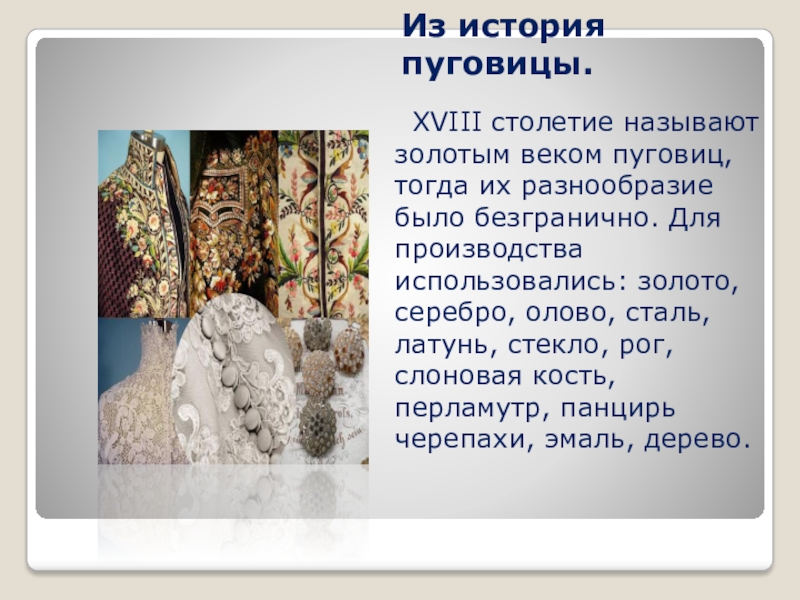 Из история пуговицы.

XVIII столетие называют золотым веком пуговиц, тогда их разнообразие было безгранично. Для производства использовались: золото, серебро, олово, сталь, латунь, стекло, рог, слоновая кость, перламутр, панцирь черепахи, эмаль, дерево.